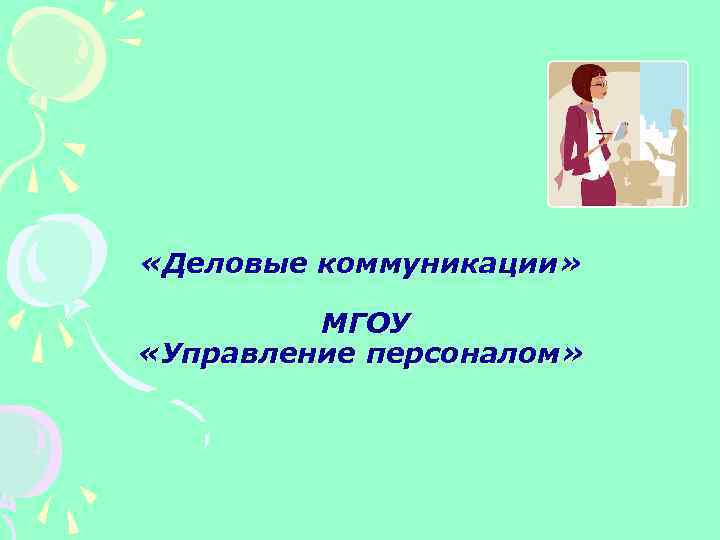 «Деловые коммуникации»

МГОУ
«Управление персоналом»